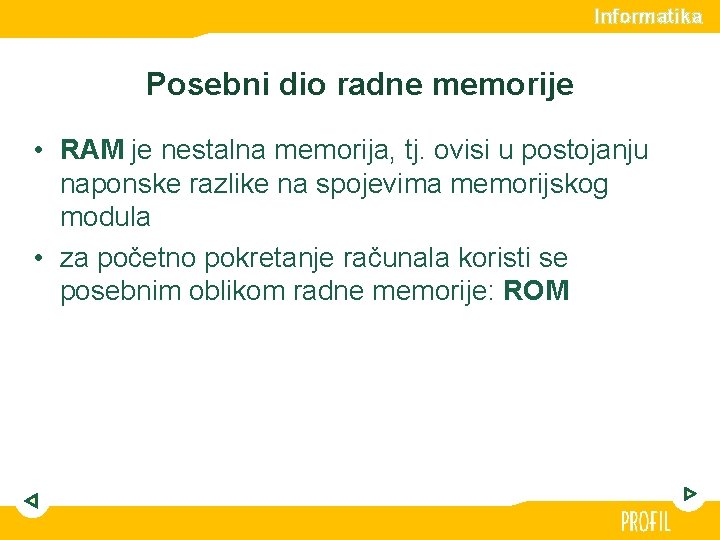 Informatika

Posebni dio radne memorije

• RAM je nestalna memorija, tj. ovisi u postojanju naponske razlike na spojevima memorijskog modula
• za početno pokretanje računala koristi se posebnim oblikom radne memorije: ROM

PROFIL